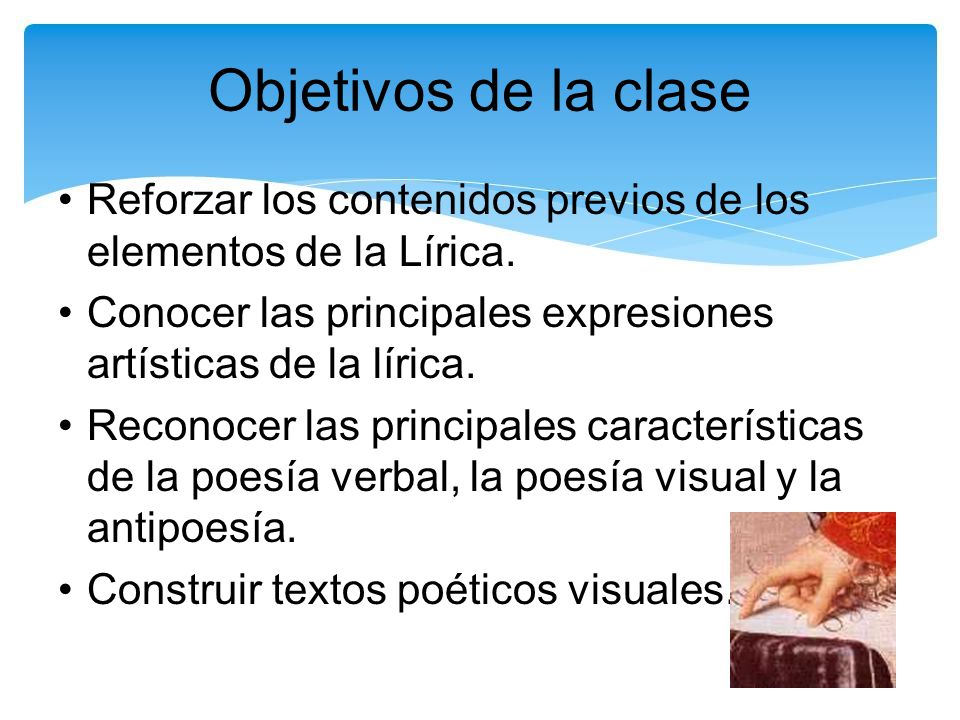 Objetivos de la clase

• Reforzar los contenidos previos de los elementos de la Lírica.
• Conocer las principales expresiones artísticas de la lírica.
• Reconocer las principales características de la poesía verbal, la poesía visual y la antipoesía.
• Construir textos poéticos visuales.